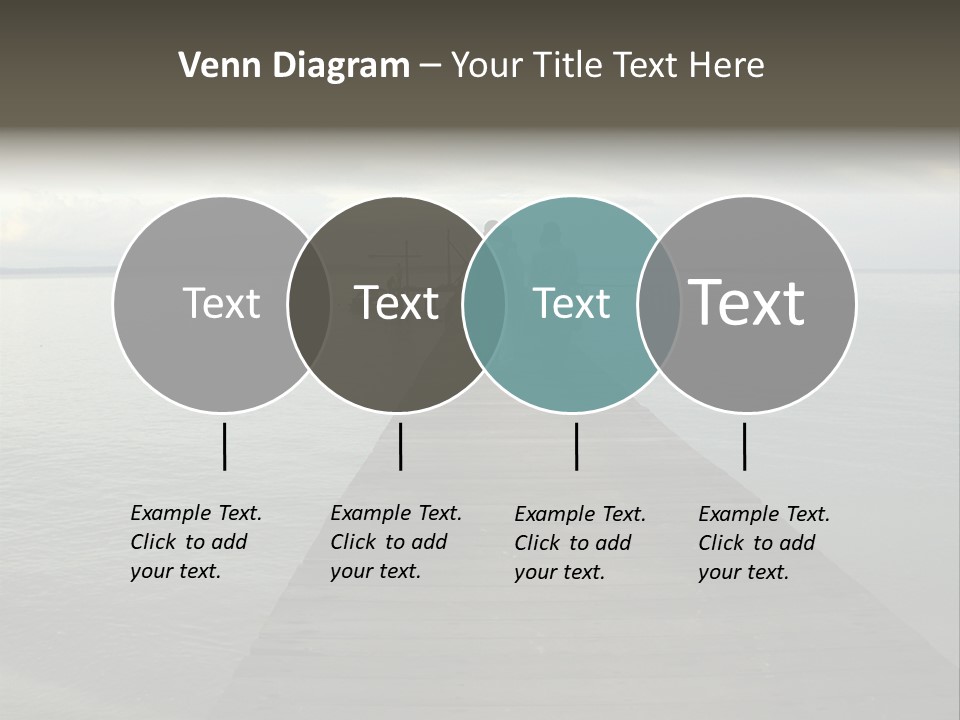 Venn Diagram – Your Title Text Here

Text

Text

Text

Text

Example Text. Click to add your text.

Example Text. Click to add your text.

Example Text. Click to add your text.

Example Text. Click to add your text.